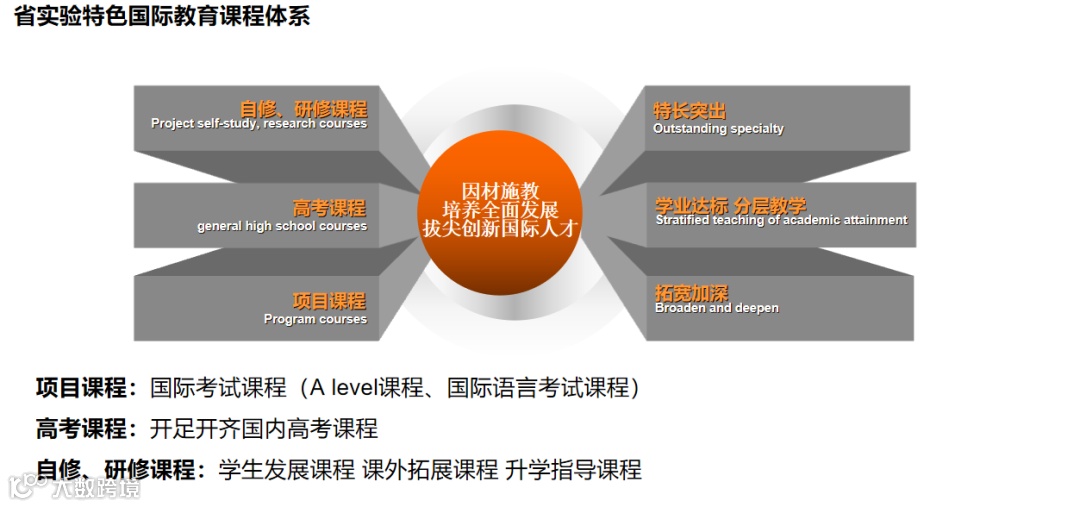 省实验特色国际教育课程体系

自修、研修课程
Project self-study, research courses

高考课程
general high school courses

项目课程
Program courses

因材施教
培养全面发展
拔尖创新国际人才

特长突出
Outstanding specialty

学业达标 分层教学
Stratified teaching of academic attainment

拓宽加深
Broaden and deepen

项目课程：国际考试课程（A level课程、国际语言考试课程）

高考课程：开足开齐国内高考课程

自修、研修课程：学生发展课程 课外拓展课程 升学指导课程

大数跨境